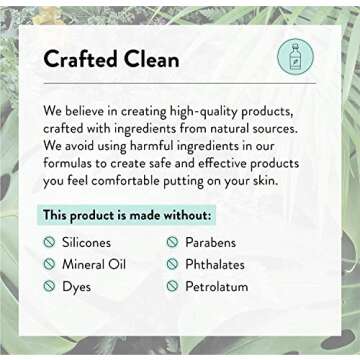 Crafted Clean

We believe in creating high-quality products, crafted with ingredients from natural sources. We avoid using harmful ingredients in our formulas to create safe and effective products you feel comfortable putting on your skin.

This product is made without:

Silicones
Mineral Oil
Dyes

Parabens
Phthalates
Petrolatum